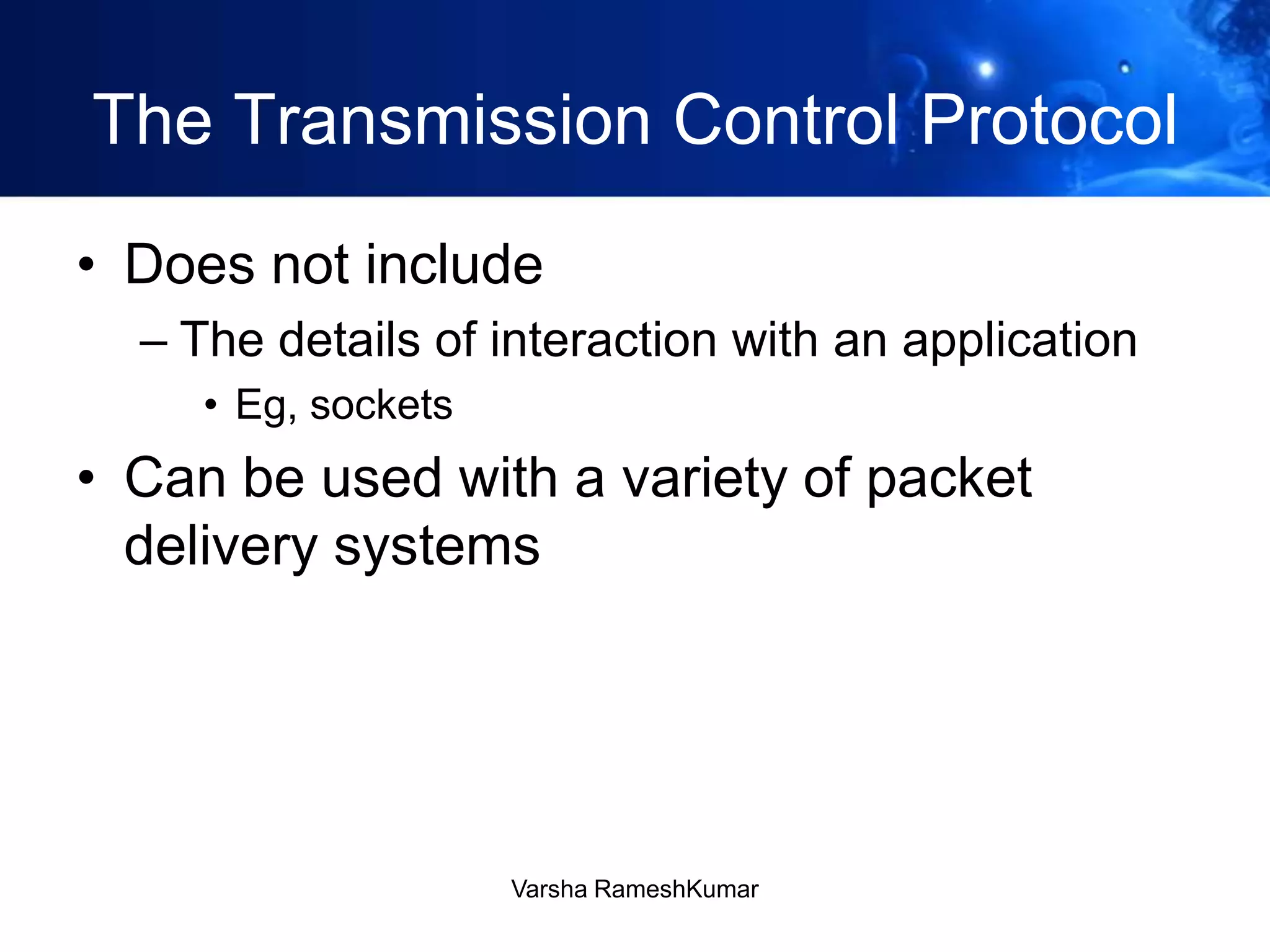 The Transmission Control Protocol

• Does not include
– The details of interaction with an application
• Eg, sockets
• Can be used with a variety of packet delivery systems

Varsha RameshKumar